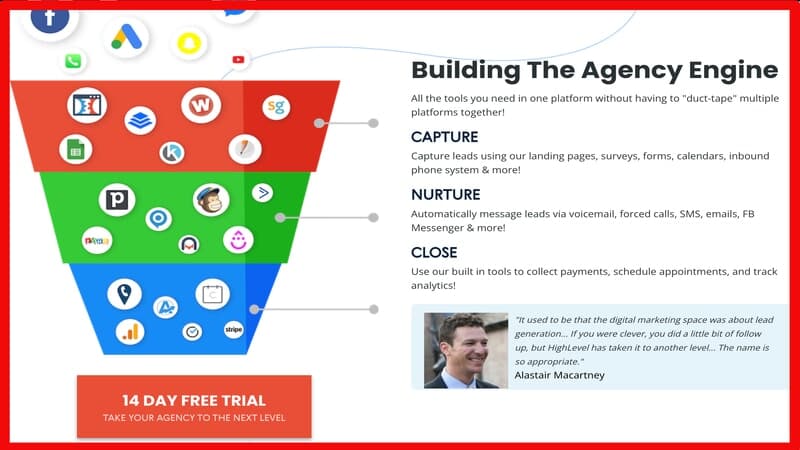 Building The Agency Engine

All the tools you need in one platform without having to "duct-tape" multiple platforms together!

CAPTURE

Capture leads using our landing pages, surveys, forms, calendars, inbound phone system & more!

NURTURE

Automatically message leads via voicemail, forced calls, SMS, emails, FB Messenger & more!

CLOSE

Use our built in tools to collect payments, schedule appointments, and track analytics!

"It used to be that the digital marketing space was about lead generation... If you were clever, you did a little bit of follow up, but HighLevel has taken it to another level... The name is so appropriate."
Alastair Macartney

sg

stripe

14 DAY FREE TRIAL
TAKE YOUR AGENCY TO THE NEXT LEVEL